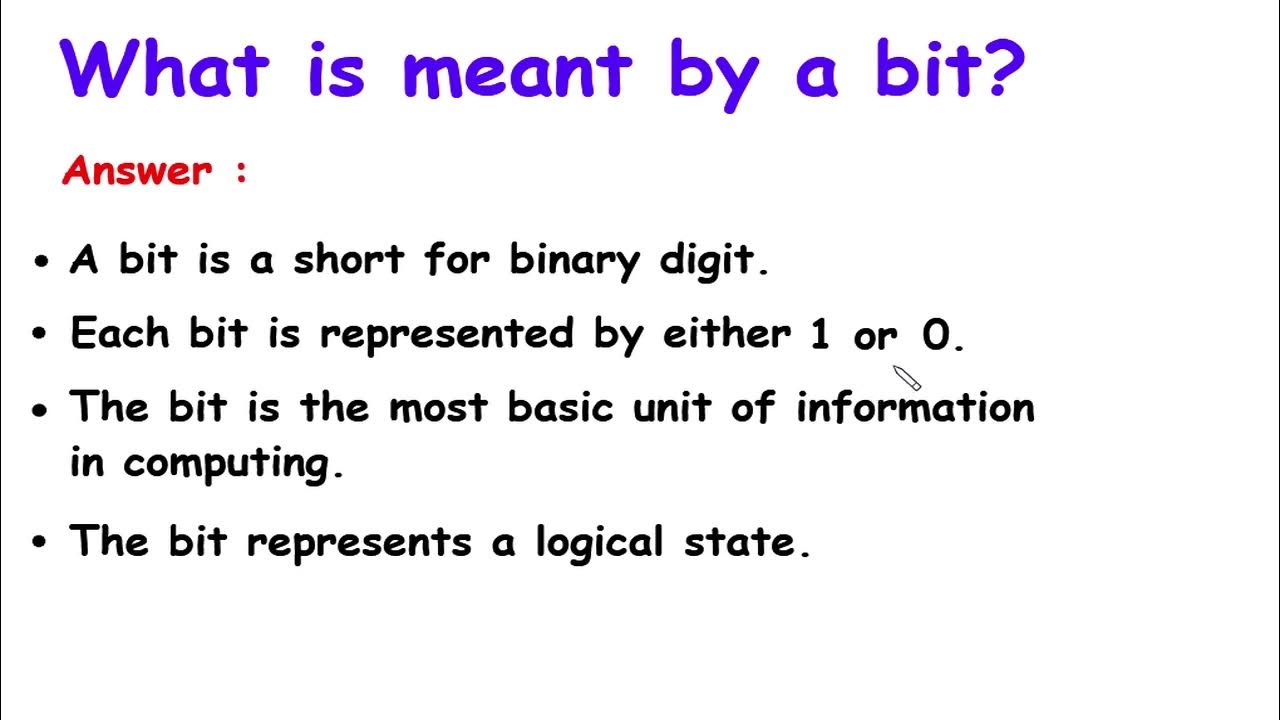 What is meant by a bit?

Answer :

• A bit is a short for binary digit.

• Each bit is represented by either 1 or 0.

• The bit is the most basic unit of information in computing.

• The bit represents a logical state.